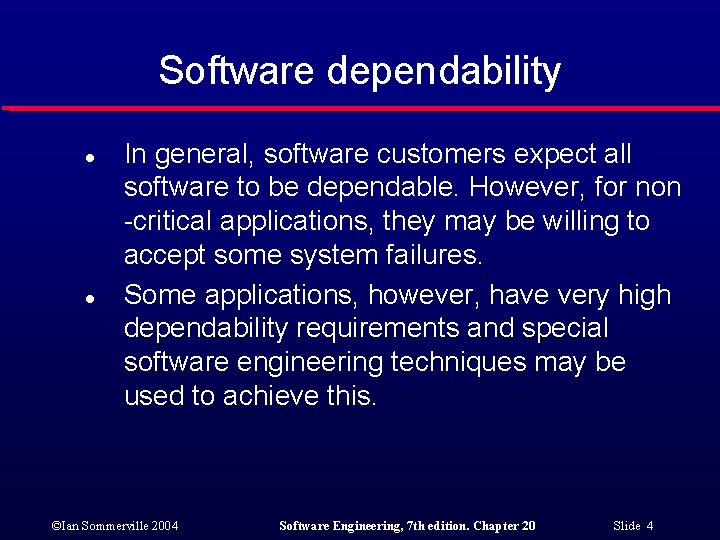 Software dependability

- In general, software customers expect all software to be dependable. However, for non -critical applications, they may be willing to accept some system failures.
- Some applications, however, have very high dependability requirements and special software engineering techniques may be used to achieve this.

©Ian Sommerville 2004 Software Engineering, 7th edition. Chapter 20 Slide 4